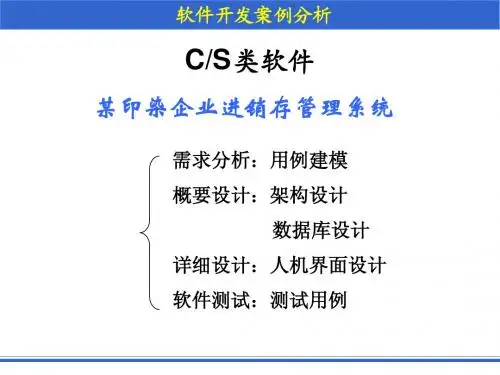 软件开发案例分析

C/S类软件

某印染企业进销存管理系统

需求分析：用例建模
概要设计：架构设计
数据库设计
详细设计：人机界面设计
软件测试：测试用例